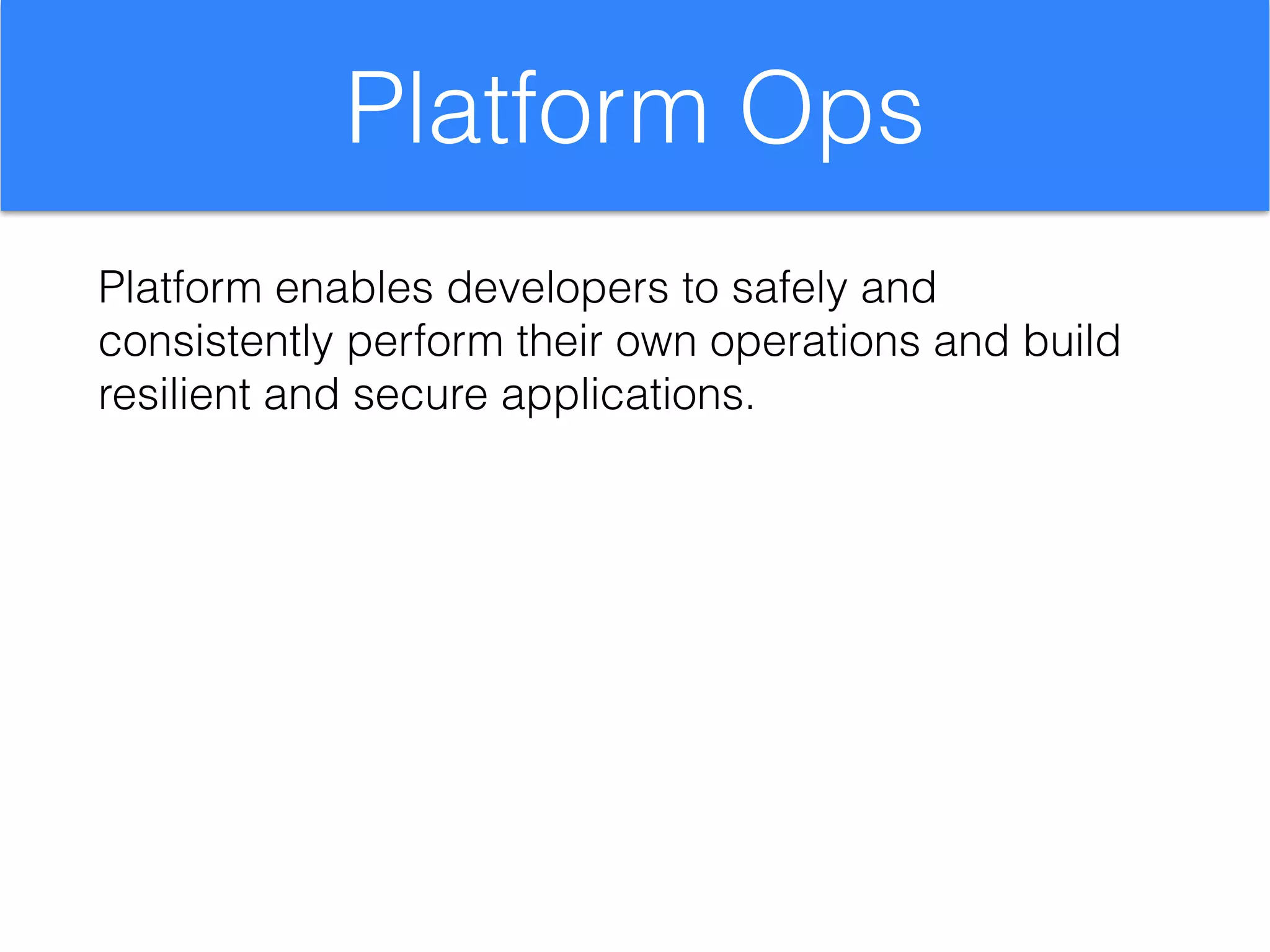 Platform Ops

Platform enables developers to safely and consistently perform their own operations and build resilient and secure applications.